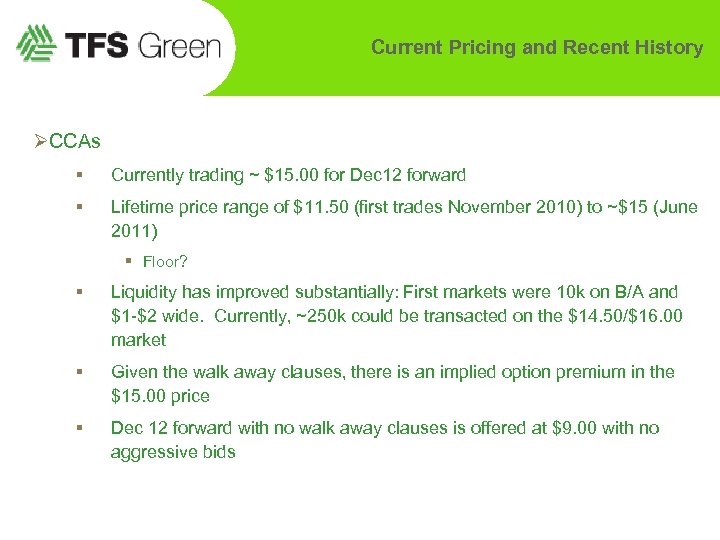 TFS Green

Current Pricing and Recent History

➢CCAs

▪ Currently trading ~ \$15.00 for Dec12 forward

▪ Lifetime price range of \$11.50 (first trades November 2010) to ~\$15 (June 2011)

▪ Floor?

▪ Liquidity has improved substantially: First markets were 10k on B/A and \$1-\$2 wide. Currently, ~250k could be transacted on the \$14.50/\$16.00 market

▪ Given the walk away clauses, there is an implied option premium in the \$15.00 price

▪ Dec 12 forward with no walk away clauses is offered at \$9.00 with no aggressive bids